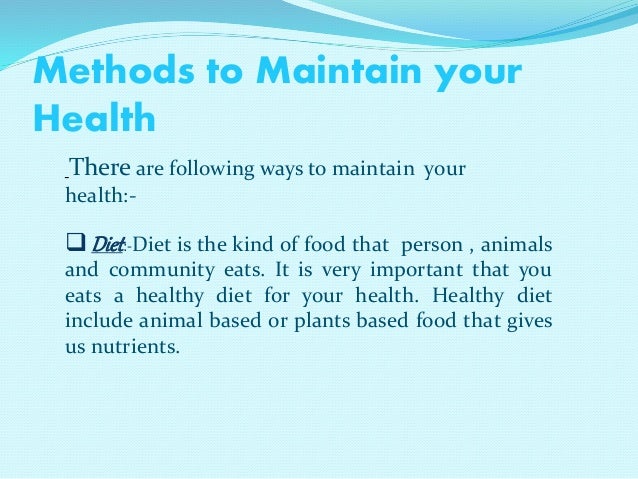 Methods to Maintain your Health

There are following ways to maintain your health:-

❑ Diet:-Diet is the kind of food that person , animals and community eats. It is very important that you eats a healthy diet for your health. Healthy diet include animal based or plants based food that gives us nutrients.